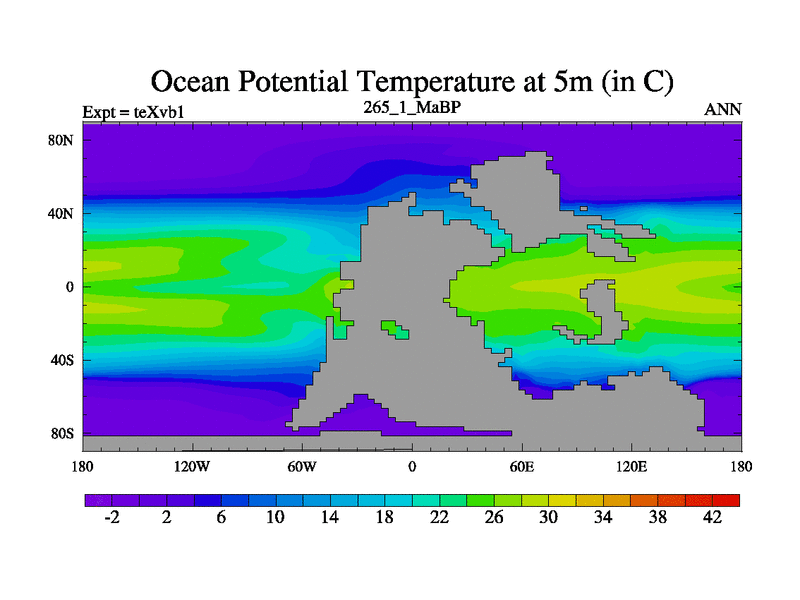 Ocean Potential Temperature at 5m (in C)

Expt = teXvb1

265_1_MaBP

ANN

80N

40N

0

40S

80S

180

120W

60W

0

60E

120E

180

-2

2

6

10

14

18

22

26

30

34

38

42